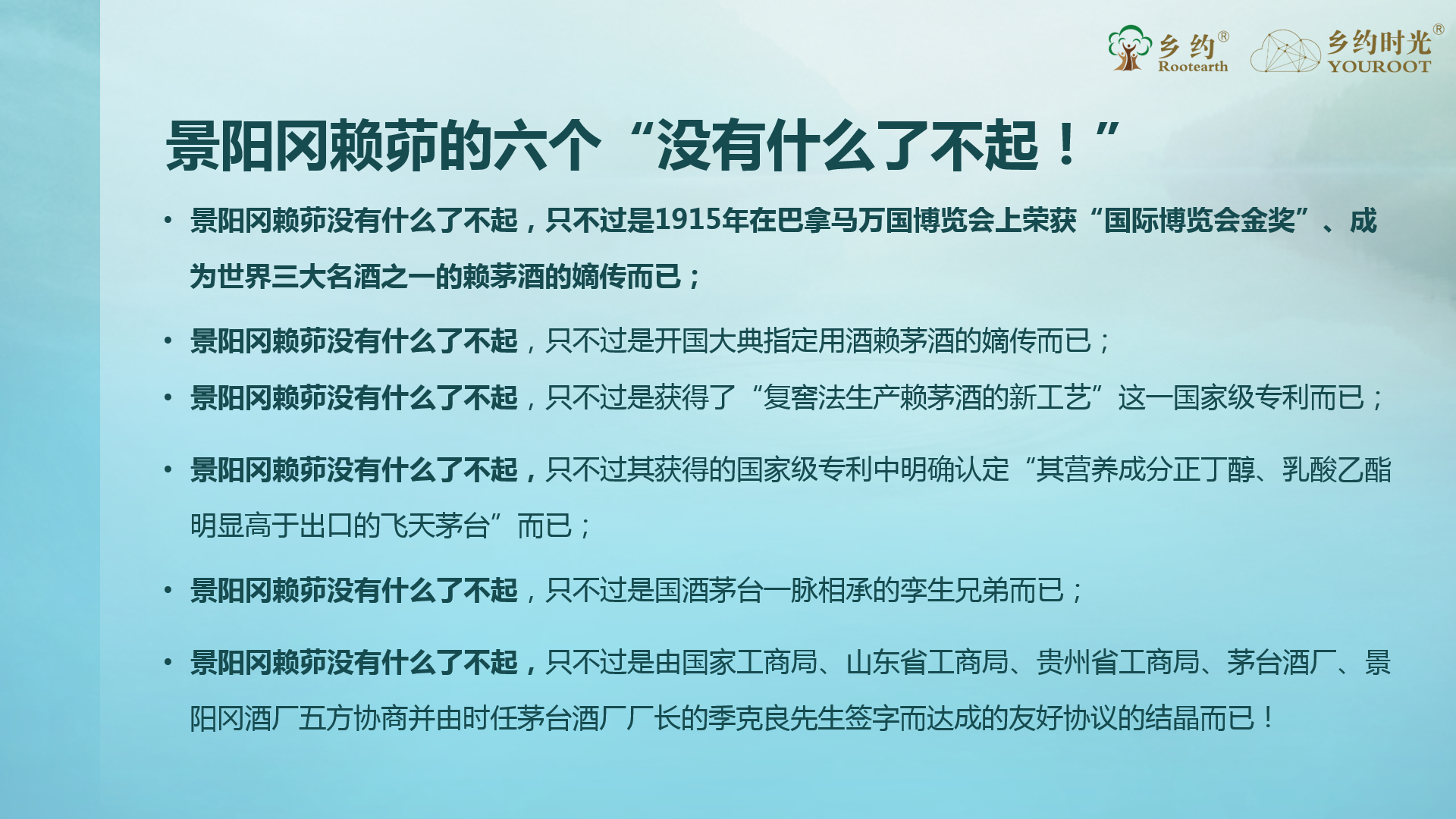 乡约®
Rootearth

乡约时光®
YOUROOT

景阳冈赖茆的六个“没有什么了不起！”

• 景阳冈赖茆没有什么了不起，只不过是1915年在巴拿马万国博览会上荣获“国际博览会金奖”、成为世界三大名酒之一的赖茅酒的嫡传而已；

• 景阳冈赖茆没有什么了不起，只不过是开国大典指定用酒赖茅酒的嫡传而已；

• 景阳冈赖茆没有什么了不起，只不过是获得了“复窖法生产赖茅酒的新工艺”这一国家级专利而已；

• 景阳冈赖茆没有什么了不起，只不过其获得的国家级专利中明确认定“其营养成分正丁醇、乳酸乙酯明显高于出口的飞天茅台”而已；

• 景阳冈赖茆没有什么了不起，只不过是国酒茅台一脉相承的孪生兄弟而已；

• 景阳冈赖茆没有什么了不起，只不过是由国家工商局、山东省工商局、贵州省工商局、茅台酒厂、景阳冈酒厂五方协商并由时任茅台酒厂厂长的季克良先生签字而达成的友好协议的结晶而已！